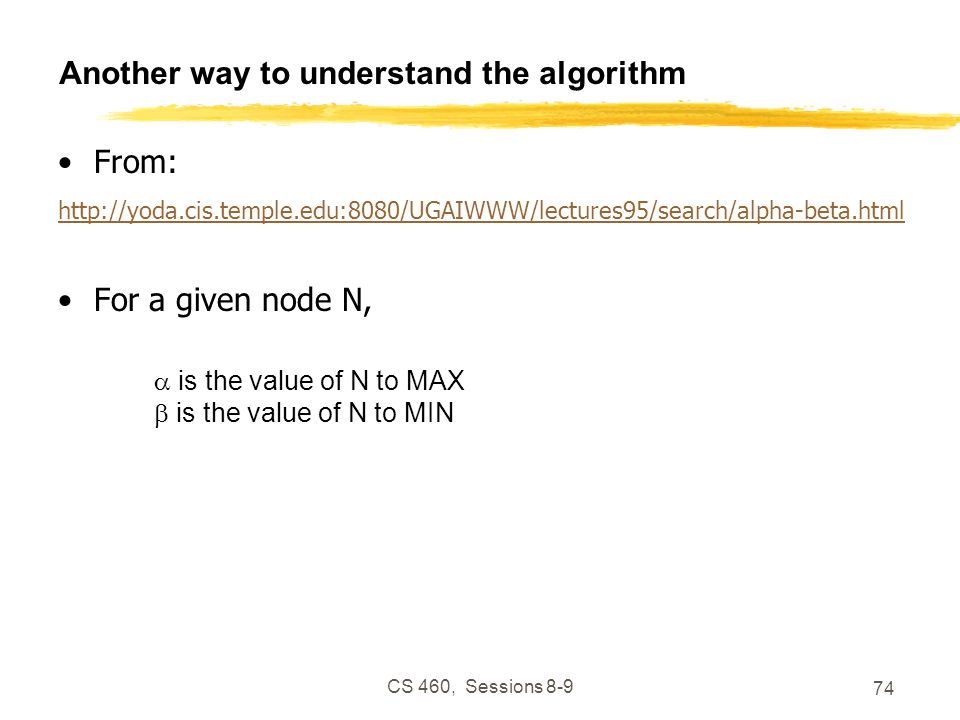 Another way to understand the algorithm

• From:

http://yoda.cis.temple.edu:8080/UGAIWWW/lectures95/search/alpha-beta.html

• For a given node N,

$\alpha$ is the value of N to MAX
$\beta$ is the value of N to MIN

CS 460, Sessions 8-9

74